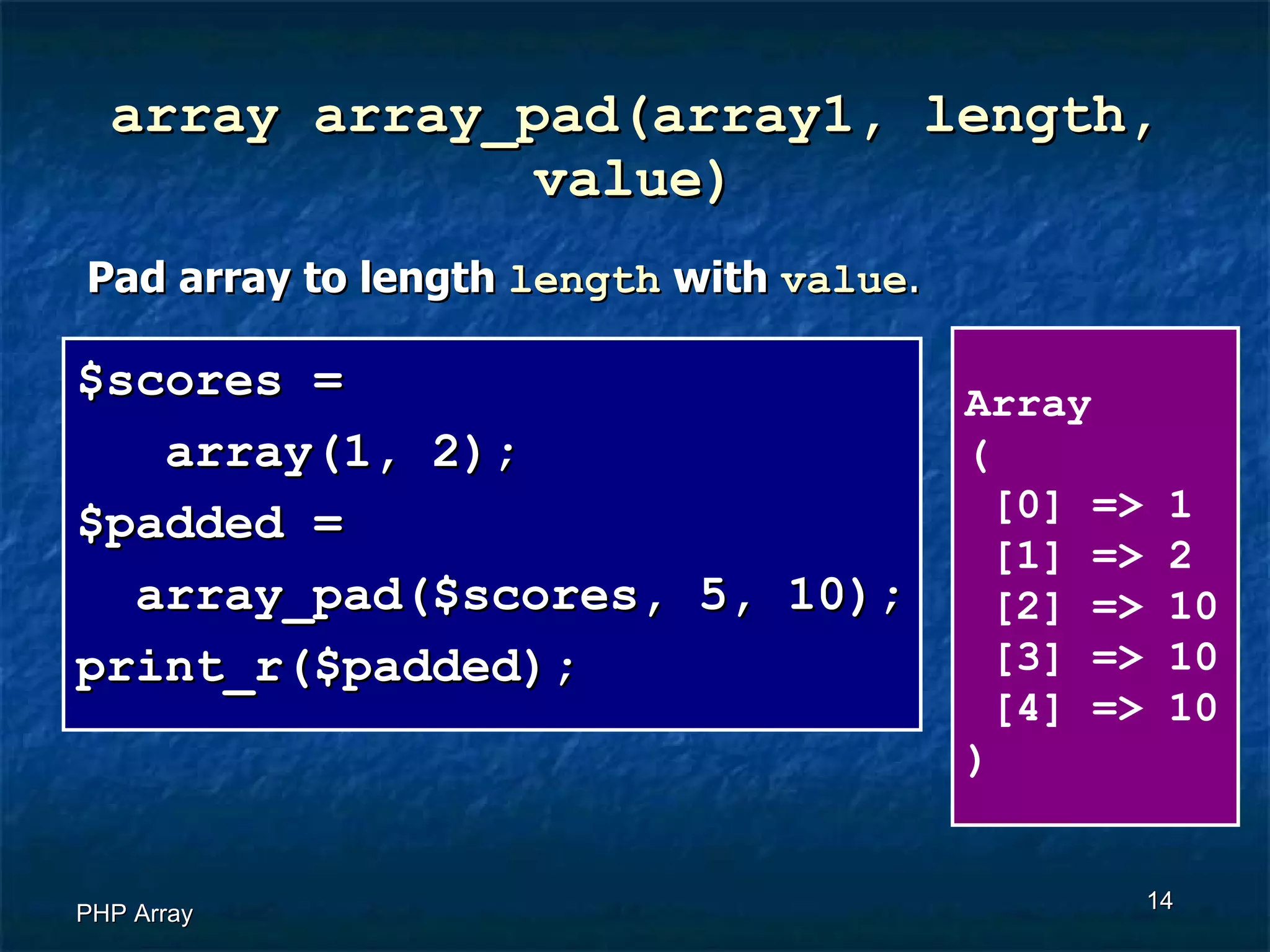 array array_pad(array1, length, value)

Pad array to length length with value.

$scores =
array(1, 2);
$padded =
array_pad($scores, 5, 10);
print_r($padded);

Array
(
[0] => 1
[1] => 2
[2] => 10
[3] => 10
[4] => 10
)

PHP Array

14